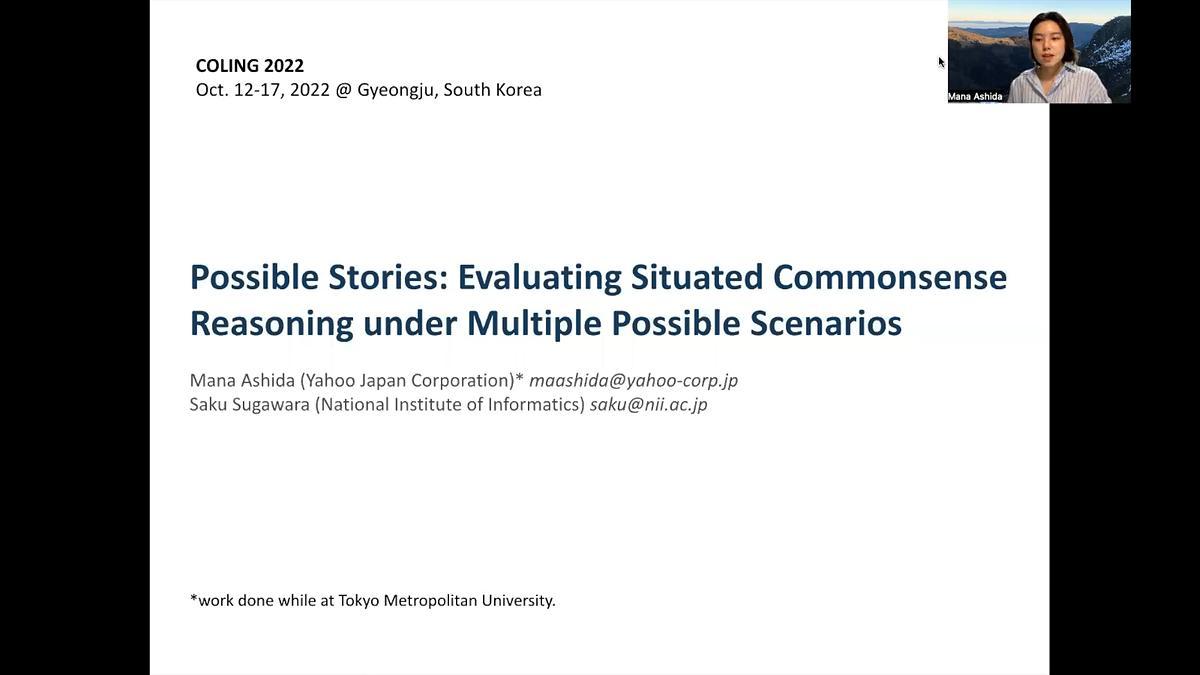 COLING 2022
Oct. 12-17, 2022 @ Gyeongju, South Korea

Mana Ashida

Possible Stories: Evaluating Situated Commonsense Reasoning under Multiple Possible Scenarios

Mana Ashida (Yahoo Japan Corporation)* maashida@yahoo-corp.jp
Saku Sugawara (National Institute of Informatics) saku@nii.ac.jp

*work done while at Tokyo Metropolitan University.